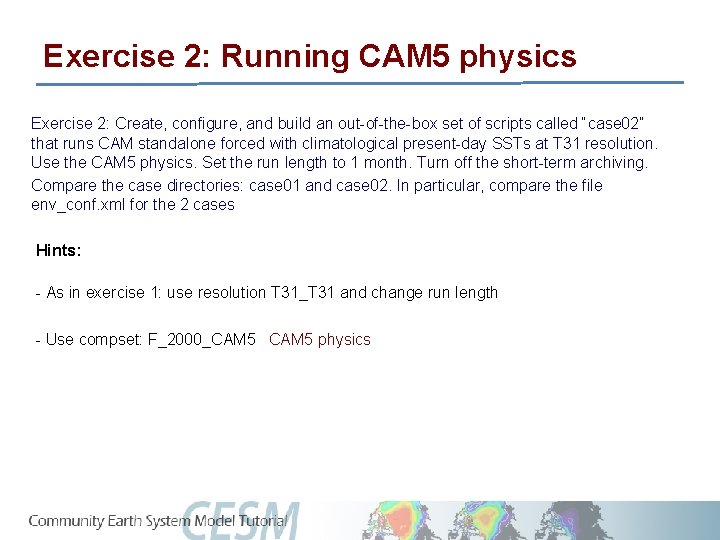 Exercise 2: Running CAM5 physics

Exercise 2: Create, configure, and build an out-of-the-box set of scripts called "case02" that runs CAM standalone forced with climatological present-day SSTs at T31 resolution. Use the CAM5 physics. Set the run length to 1 month. Turn off the short-term archiving.

Compare the case directories: case01 and case02. In particular, compare the file env_conf.xml for the 2 cases

Hints:

- As in exercise 1: use resolution T31_T31 and change run length

- Use compset: F_2000_CAM5 CAM5 physics

Community Earth System Model Tutorial CESM